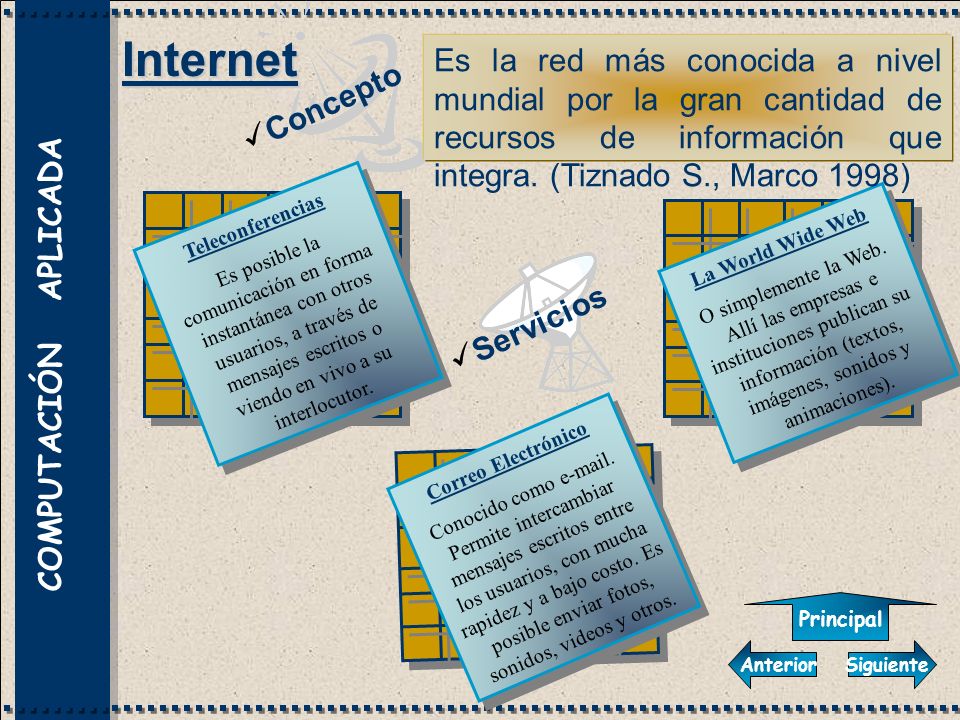 COMPUTACIÓN APLICADA

Internet

✓Concepto

Es la red más conocida a nivel mundial por la gran cantidad de recursos de información que integra. (Tiznado S., Marco 1998)

Teleconferencias
Es posible la comunicación en forma instantánea con otros usuarios, a través de mensajes escritos o viendo en vivo a su interlocutor.

✓Servicios

La World Wide Web
O simplemente la Web. Allí las empresas e instituciones publican su información (textos, imágenes, sonidos y animaciones).

Correo Electrónico
Conocido como e-mail. Permite intercambiar mensajes escritos entre los usuarios, con mucha rapidez y a bajo costo. Es posible enviar fotos, sonidos, videos y otros.

Principal

Anterior

Siguiente